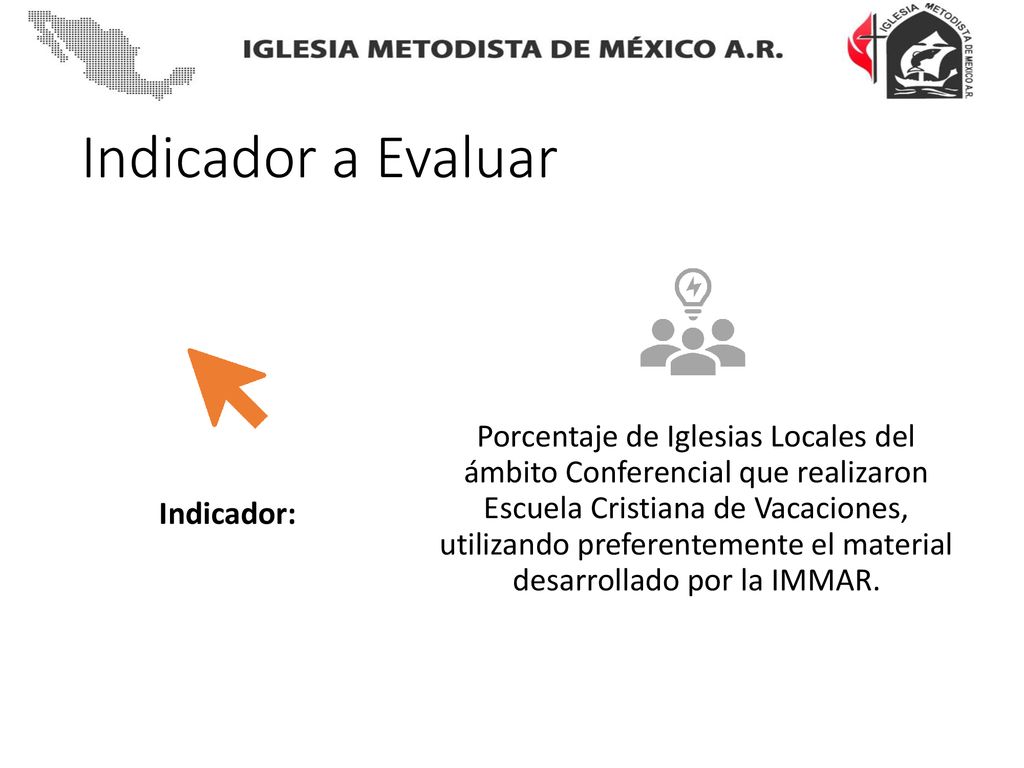 IGLESIA METODISTA DE MÉXICO A.R.

IGLESIA METODISTA DE MEXICO A.R.

Indicador a Evaluar

Indicador:

Porcentaje de Iglesias Locales del ámbito Conferencial que realizaron Escuela Cristiana de Vacaciones, utilizando preferentemente el material desarrollado por la IMMAR.